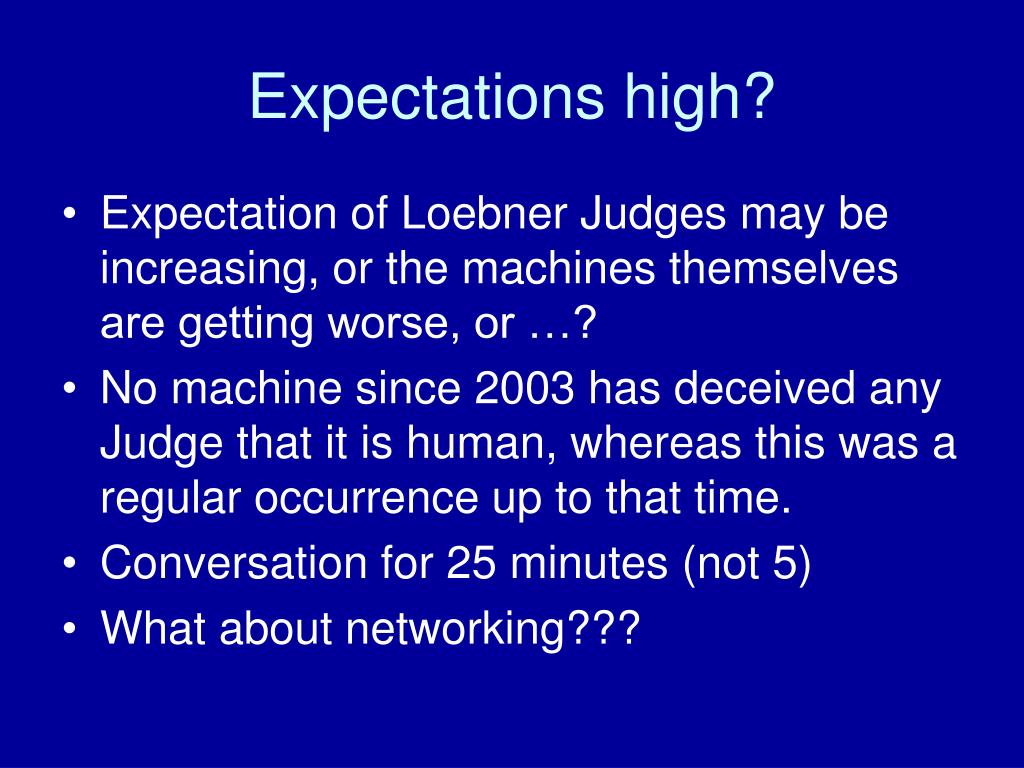 Expectations high?

• Expectation of Loebner Judges may be increasing, or the machines themselves are getting worse, or …?
• No machine since 2003 has deceived any Judge that it is human, whereas this was a regular occurrence up to that time.
• Conversation for 25 minutes (not 5)
• What about networking???